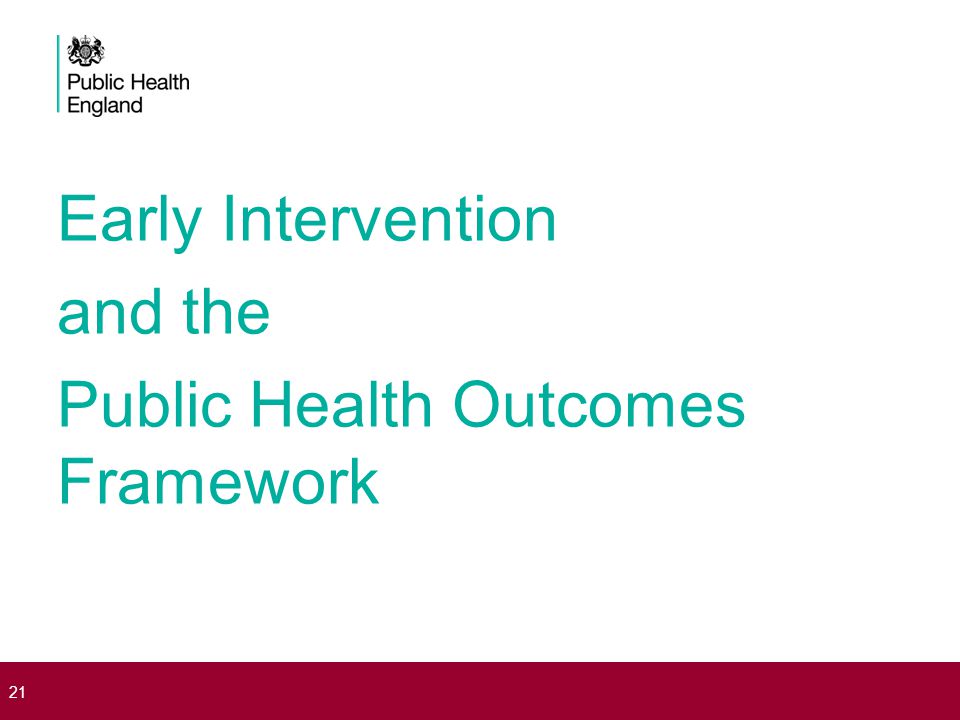 Public Health England

Early Intervention

and the

Public Health Outcomes Framework

21